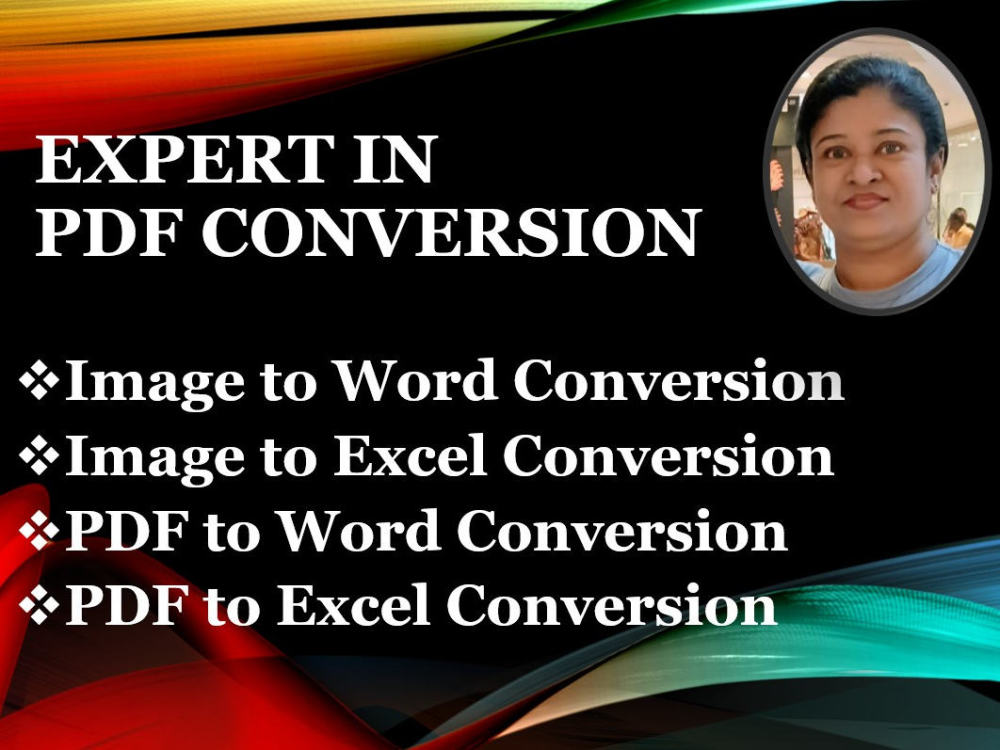 EXPERT IN
PDF CONVERSION

❖Image to Word Conversion
❖Image to Excel Conversion
❖PDF to Word Conversion
❖PDF to Excel Conversion